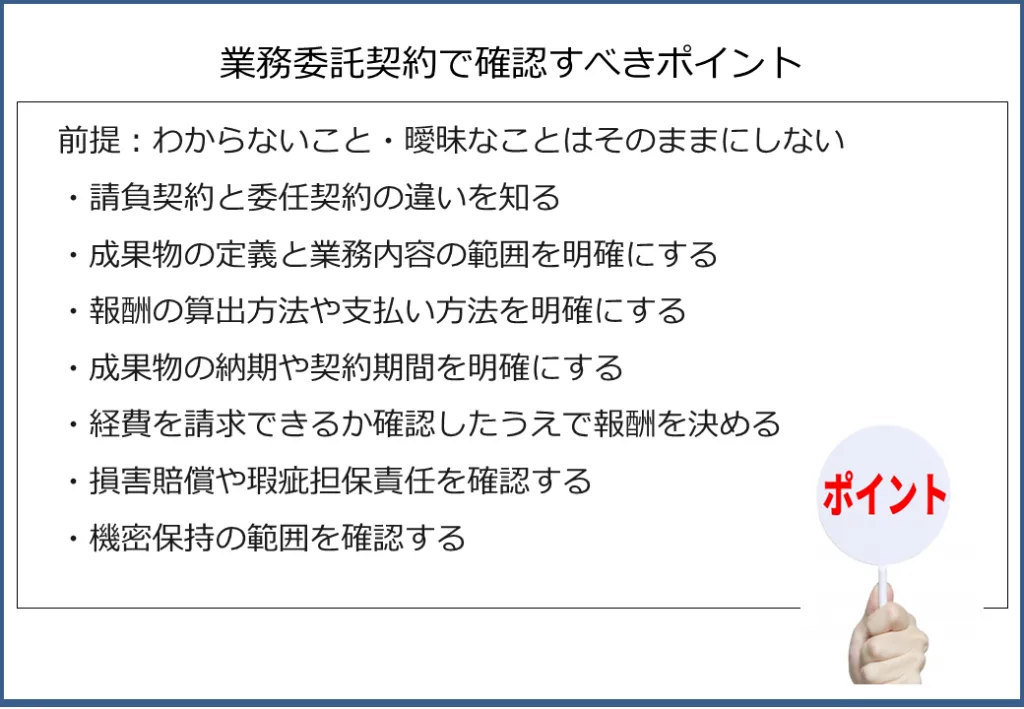 業務委託契約で確認すべきポイント

前提：わからないこと・曖昧なことはそのままにしない

・請負契約と委任契約の違いを知る

・成果物の定義と業務内容の範囲を明確にする

・報酬の算出方法や支払い方法を明確にする

・成果物の納期や契約期間を明確にする

・経費を請求できるか確認したうえで報酬を決める

・損害賠償や瑕疵担保責任を確認する

・機密保持の範囲を確認する

ポイント